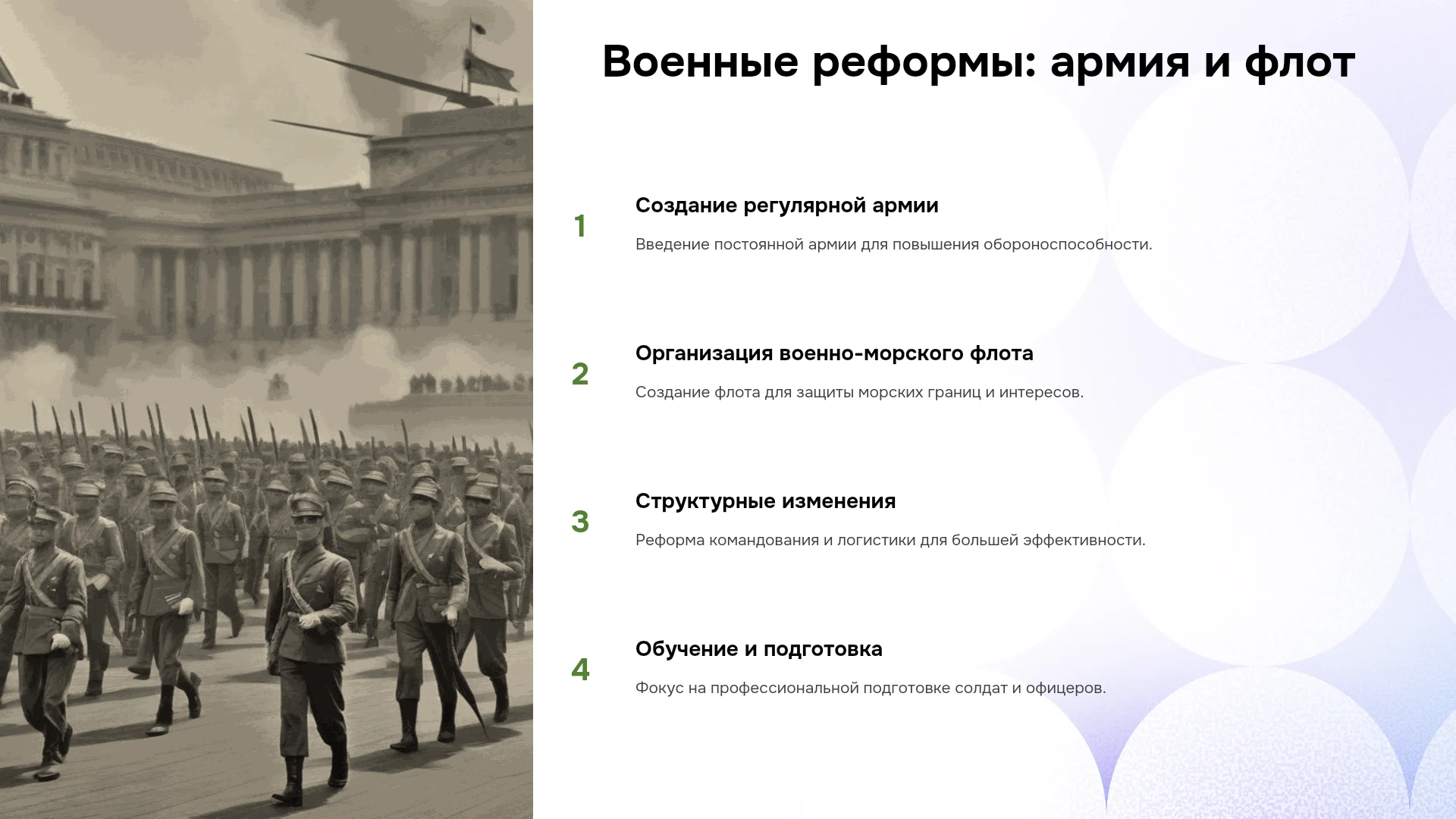 Военные реформы: армия и флот

1

Создание регулярной армии

Введение постоянной армии для повышения обороноспособности.

2

Организация военно-морского флота

Создание флота для защиты морских границ и интересов.

3

Структурные изменения

Реформа командования и логистики для большей эффективности.

4

Обучение и подготовка

Фокус на профессиональной подготовке солдат и офицеров.